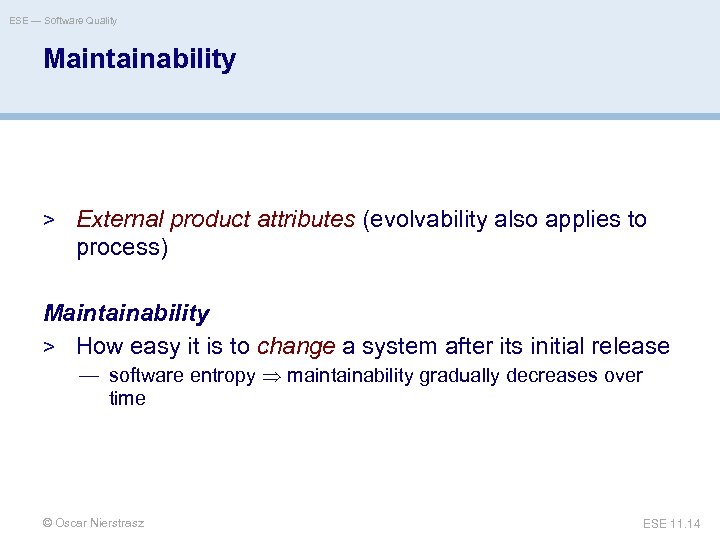 ESE — Software Quality

Maintainability

> External product attributes (evolvability also applies to process)

Maintainability

> How easy it is to change a system after its initial release

— software entropy $\Rightarrow$ maintainability gradually decreases over time

© Oscar Nierstrasz

ESE 11.14